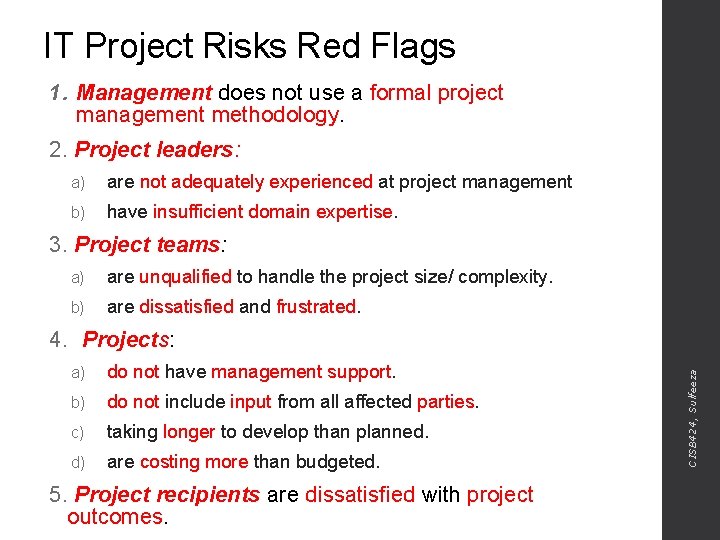 IT Project Risks Red Flags

1. Management does not use a formal project management methodology.

2. Project leaders:

a) are not adequately experienced at project management

b) have insufficient domain expertise.

3. Project teams:

a) are unqualified to handle the project size/ complexity.

b) are dissatisfied and frustrated.

4. Projects:

a) do not have management support.

b) do not include input from all affected parties.

c) taking longer to develop than planned.

d) are costing more than budgeted.

5. Project recipients are dissatisfied with project outcomes.

CISB424, Sulfeeza